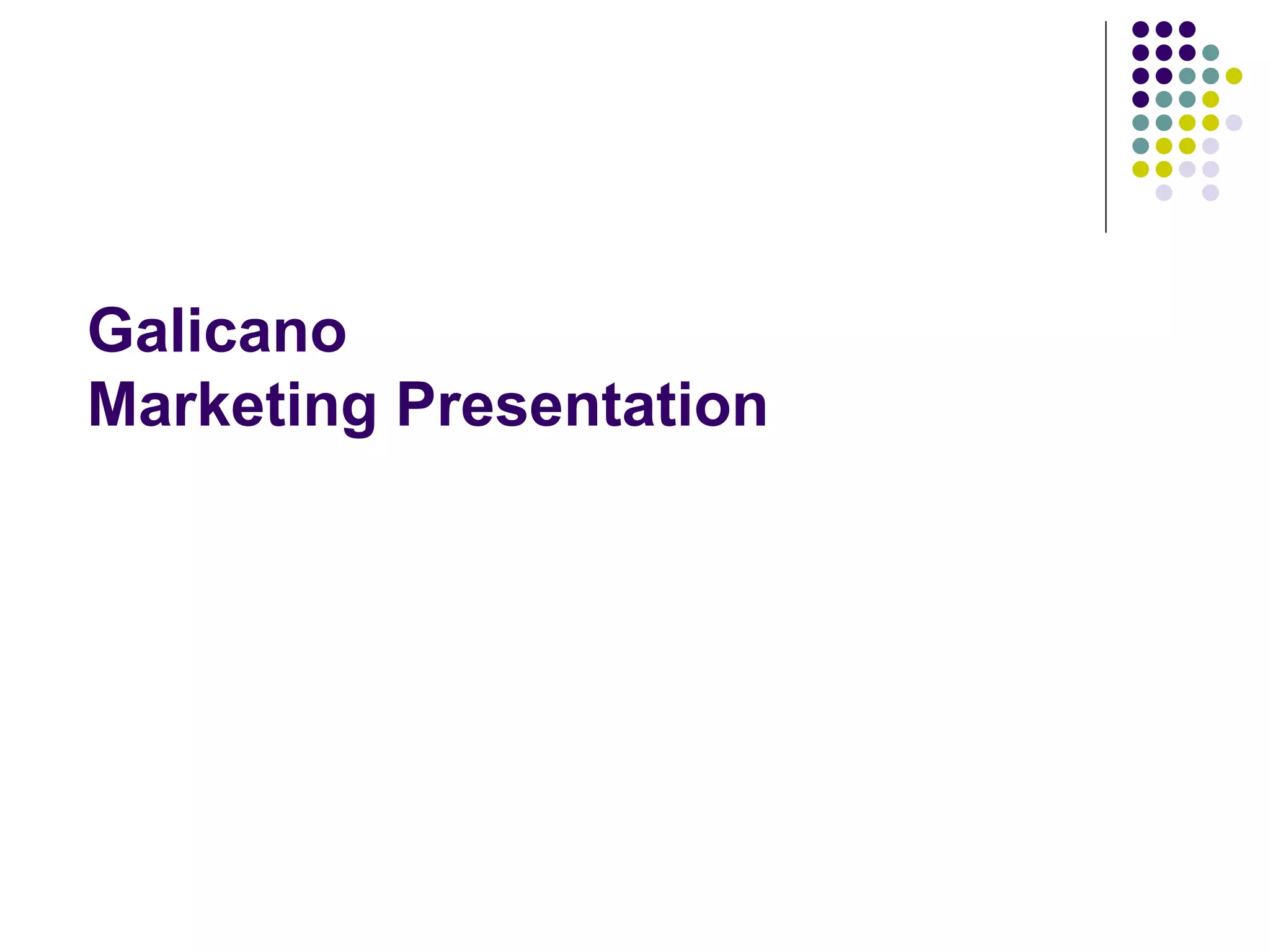 Galicano
Marketing Presentation